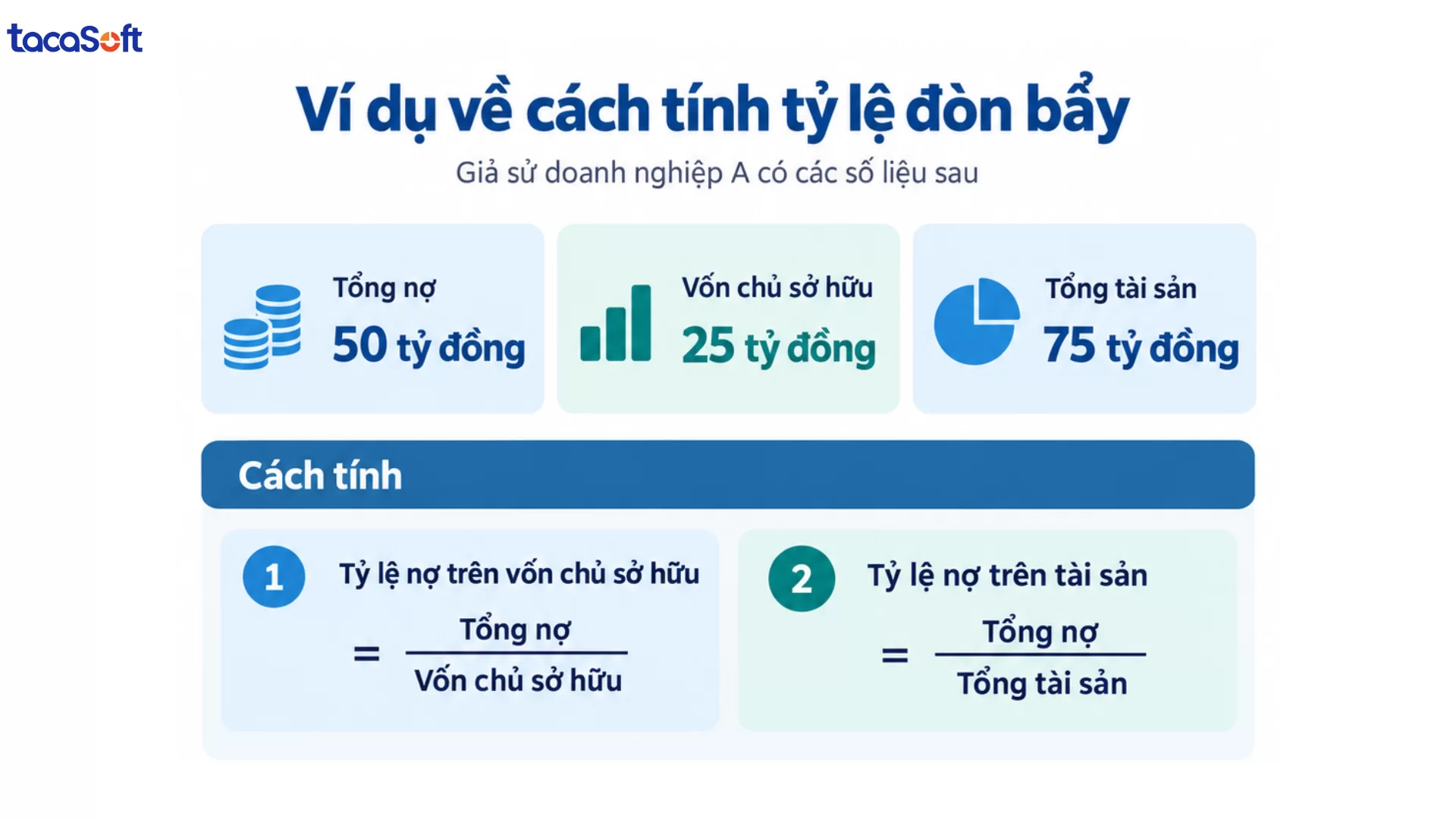 tacaSoft

Ví dụ về cách tính tỷ lệ đòn bẩy

Giả sử doanh nghiệp A có các số liệu sau

Tổng nợ
50 tỷ đồng

Vốn chủ sở hữu
25 tỷ đồng

Tổng tài sản
75 tỷ đồng

Cách tính

1 Tỷ lệ nợ trên vốn chủ sở hữu
$= \frac{\text{Tổng nợ}}{\text{Vốn chủ sở hữu}}$

2 Tỷ lệ nợ trên tài sản
$= \frac{\text{Tổng nợ}}{\text{Tổng tài sản}}$